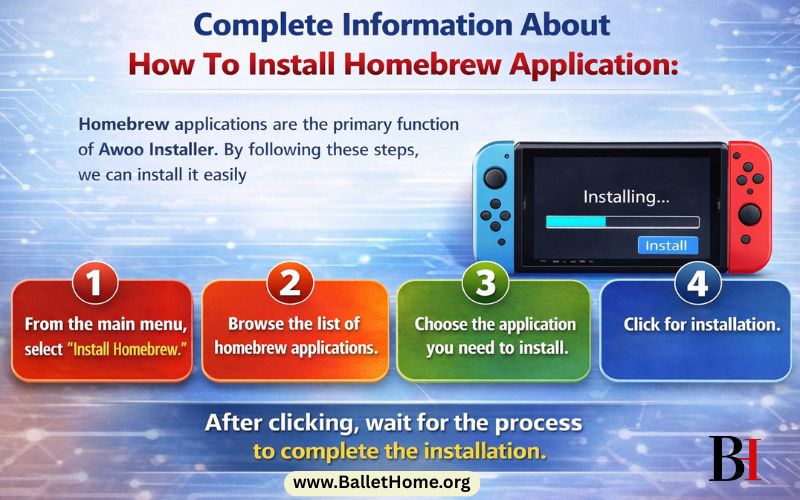 Complete Information About
How To Install Homebrew Application:

Homebrew applications are the primary function of Awoo Installer. By following these steps, we can install it easily

Installing...

Install

1
From the main menu, select "Install Homebrew."

2
Browse the list of homebrew applications.

3
Choose the application you need to install.

4
Click for installation.

After clicking, wait for the process to complete the installation.

www.BalletHome.org

BH